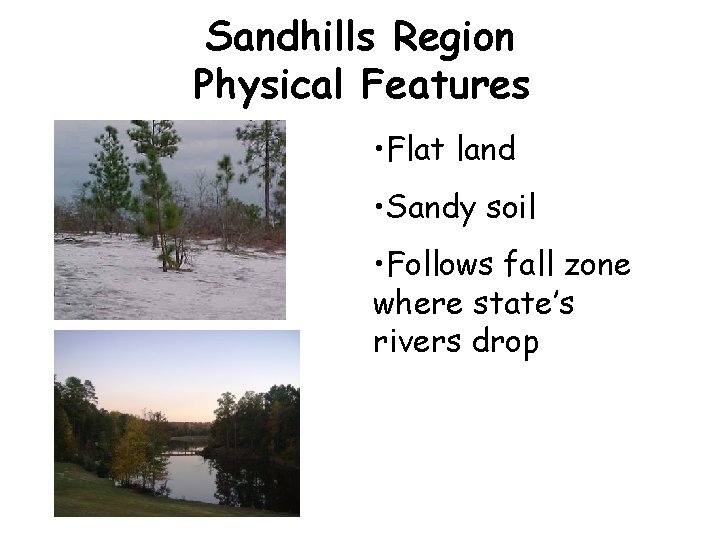 Sandhills Region
Physical Features

• Flat land

• Sandy soil

• Follows fall zone where state's rivers drop